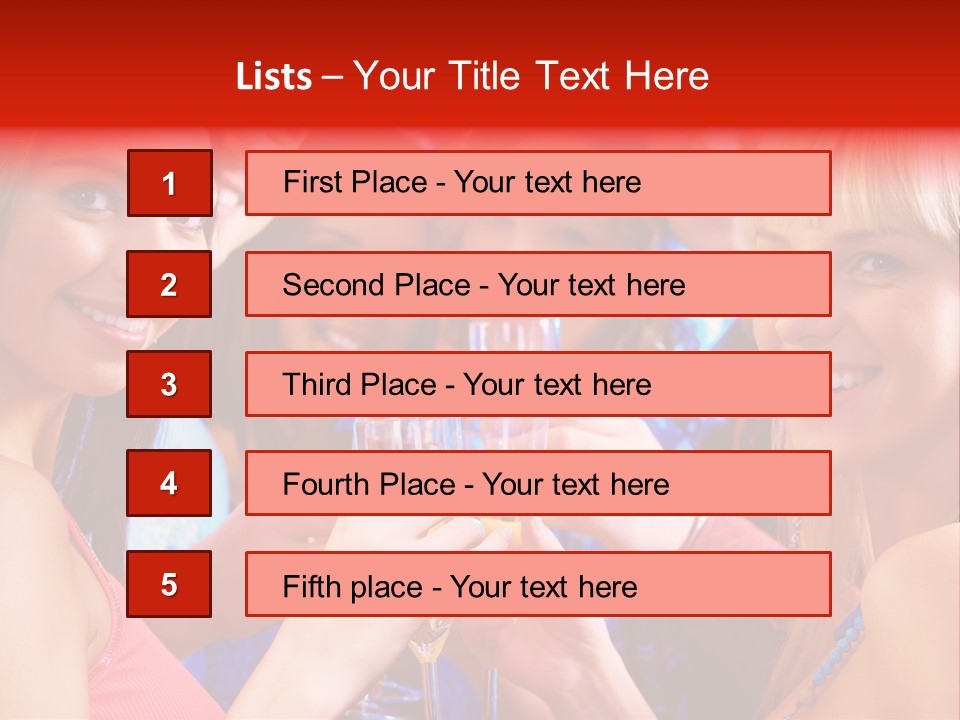 Lists – Your Title Text Here

1

First Place - Your text here

2

Second Place - Your text here

3

Third Place - Your text here

4

Fourth Place - Your text here

5

Fifth place - Your text here